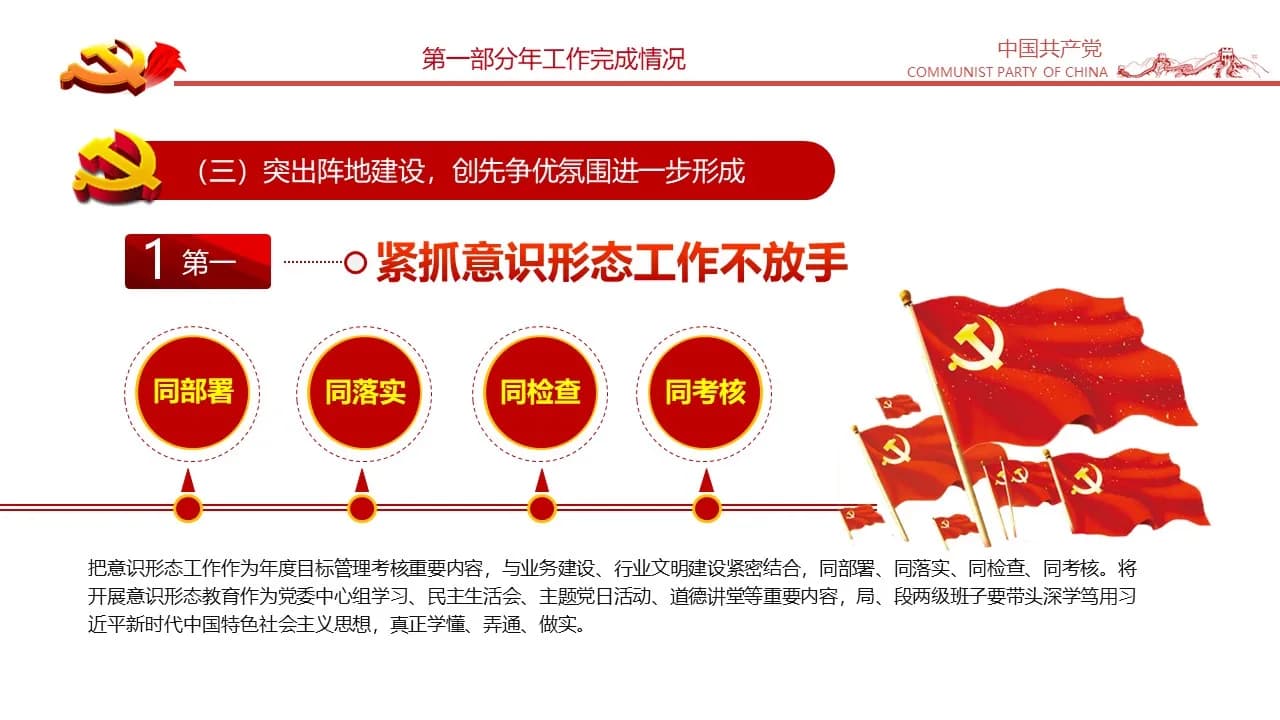 第一部分年工作完成情况

中国共产党
COMMUNIST PARTY OF CHINA

（三）突出阵地建设，创先争优氛围进一步形成

1 第一

紧抓意识形态工作不放手

同部署

同落实

同检查

同考核

把意识形态工作作为年度目标管理考核重要内容，与业务建设、行业文明建设紧密结合，同部署、同落实、同检查、同考核。将开展意识形态教育作为党委中心组学习、民主生活会、主题党日活动、道德讲堂等重要内容，局、段两级班子要带头深学笃用习近平新时代中国特色社会主义思想，真正学懂、弄通、做实。